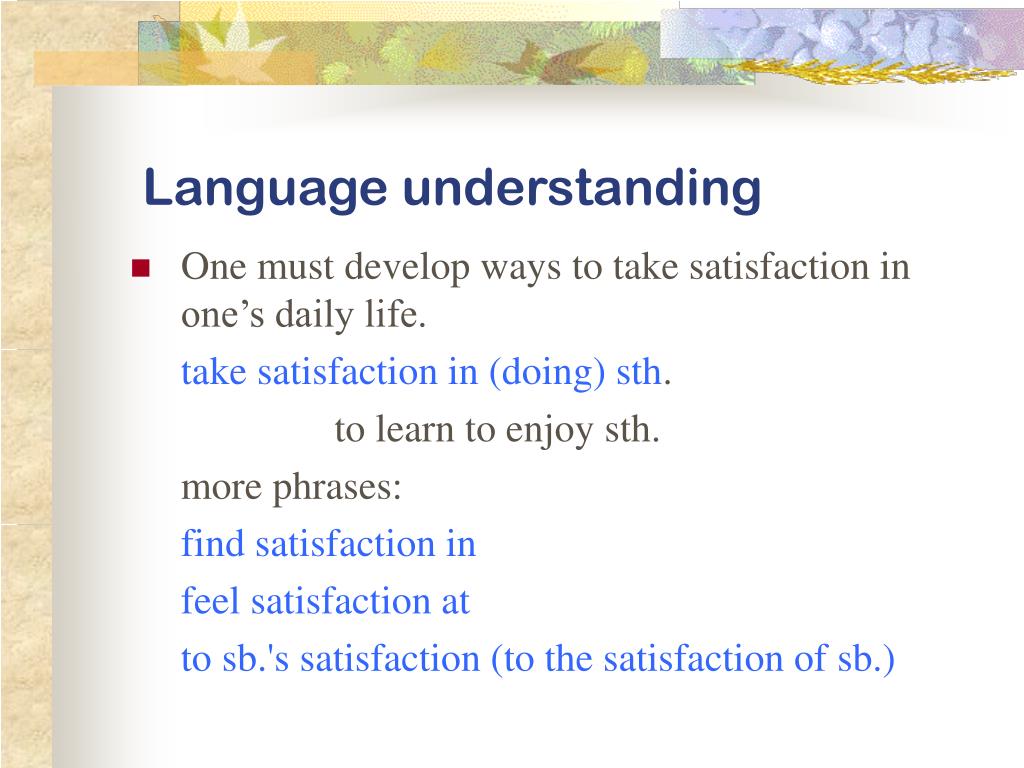 Language understanding

One must develop ways to take satisfaction in one’s daily life.

take satisfaction in (doing) sth.

to learn to enjoy sth.

more phrases:

find satisfaction in

feel satisfaction at

to sb.'s satisfaction (to the satisfaction of sb.)